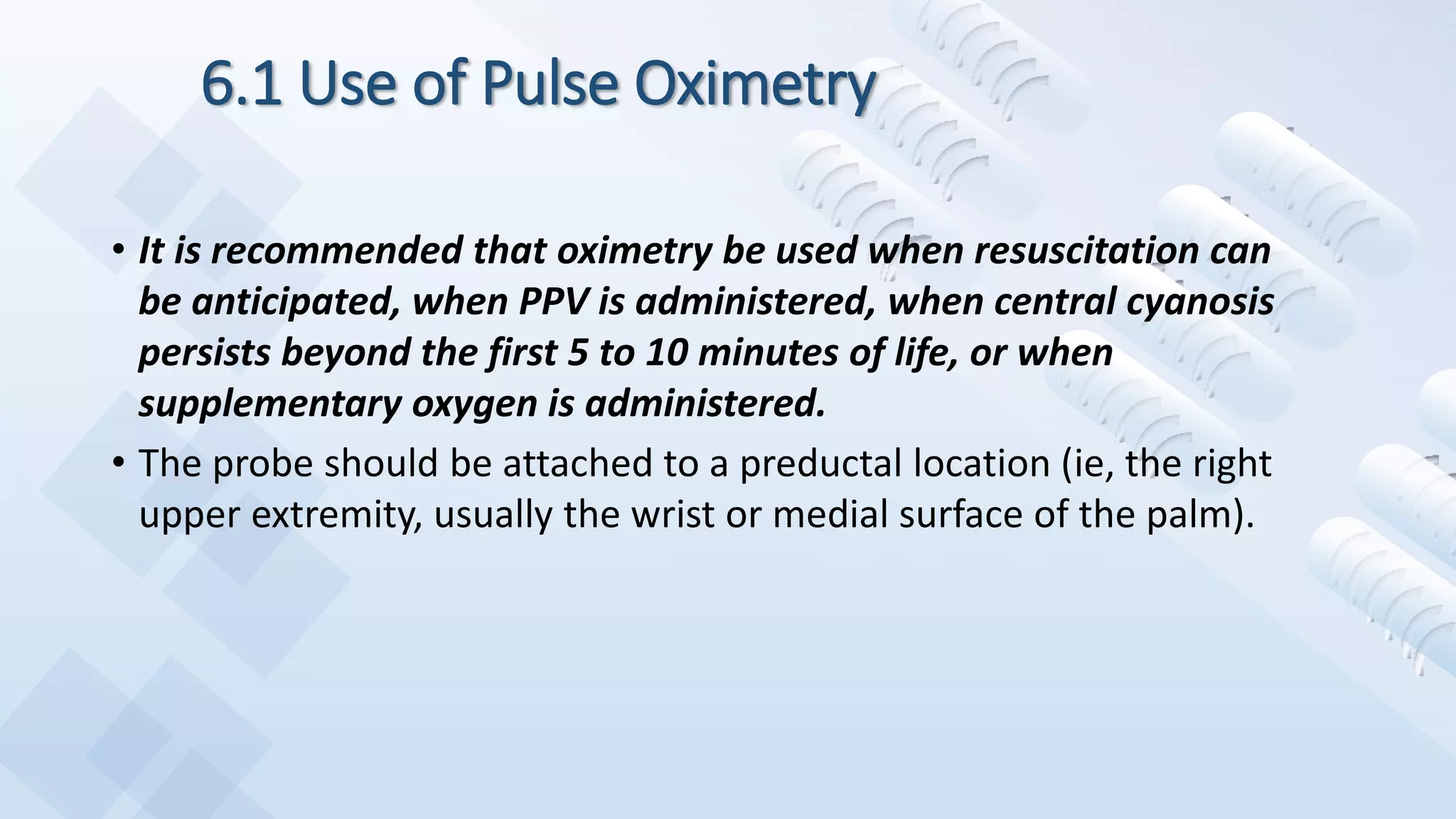 6.1 Use of Pulse Oximetry

• It is recommended that oximetry be used when resuscitation can be anticipated, when PPV is administered, when central cyanosis persists beyond the first 5 to 10 minutes of life, or when supplementary oxygen is administered.

• The probe should be attached to a preductal location (ie, the right upper extremity, usually the wrist or medial surface of the palm).